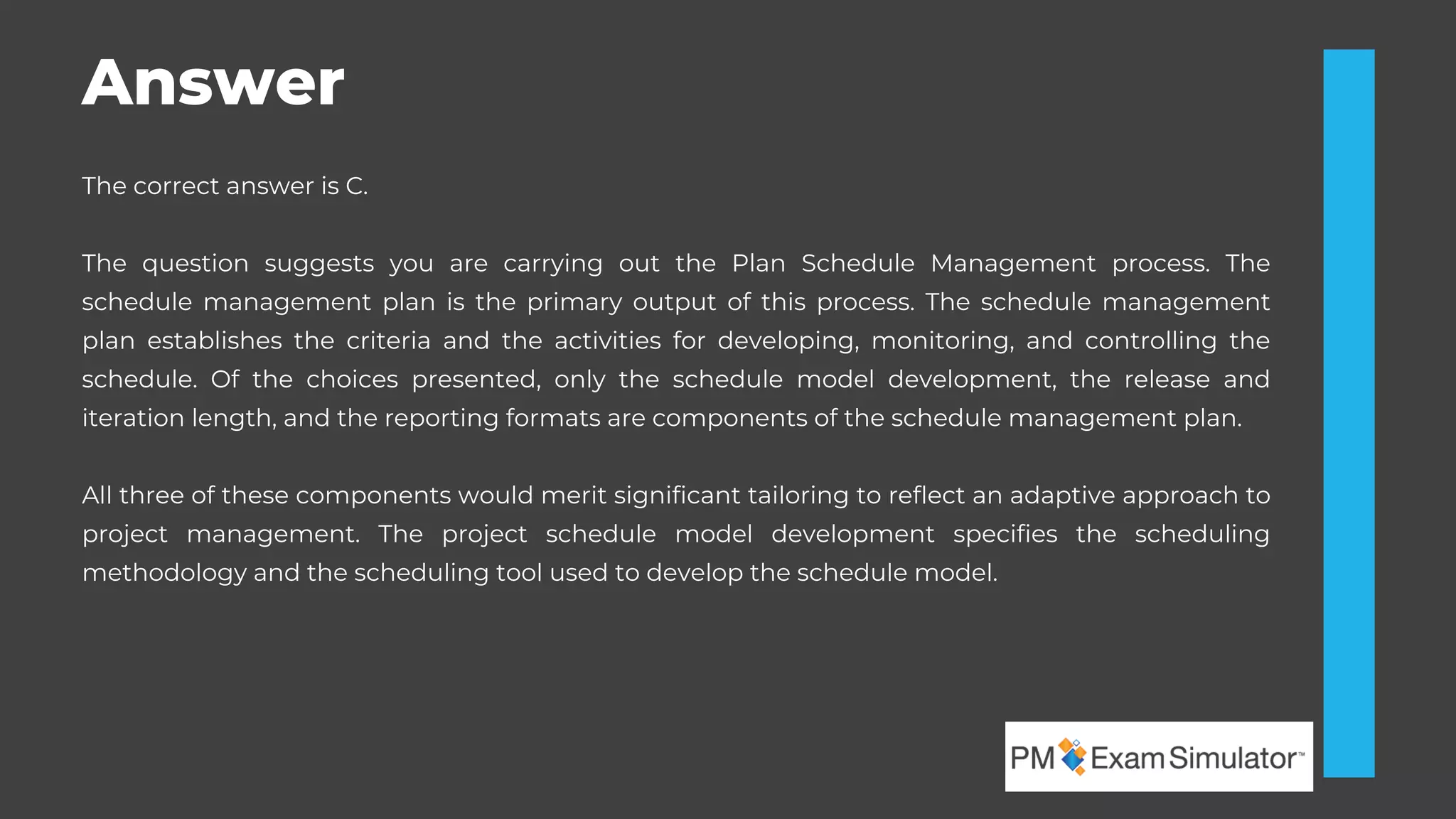 Answer

The correct answer is C.

The question suggests you are carrying out the Plan Schedule Management process. The schedule management plan is the primary output of this process. The schedule management plan establishes the criteria and the activities for developing, monitoring, and controlling the schedule. Of the choices presented, only the schedule model development, the release and iteration length, and the reporting formats are components of the schedule management plan.

All three of these components would merit significant tailoring to reflect an adaptive approach to project management. The project schedule model development specifies the scheduling methodology and the scheduling tool used to develop the schedule model.

PM Exam Simulator™